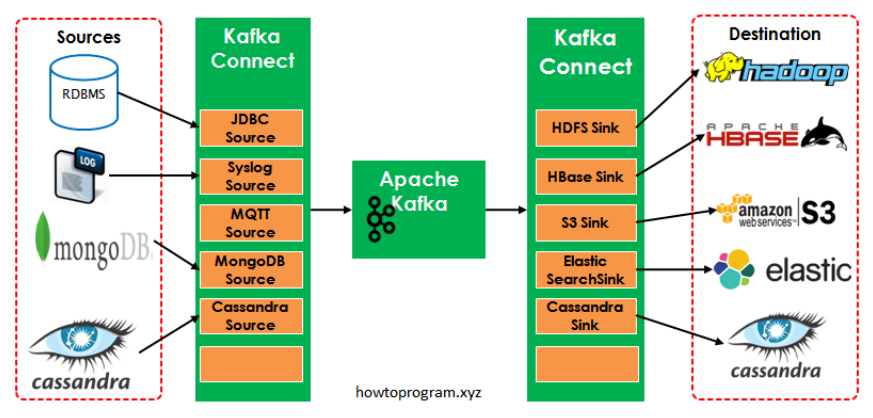 Sources

RDBMS

LOG

mongoDB

cassandra

Kafka Connect

JDBC Source

Syslog Source

MQTT Source

MongoDB Source

Cassandra Source

Apache Kafka

howtoprogram.xyz

Kafka Connect

HDFS Sink

HBase Sink

S3 Sink

Elastic SearchSink

Cassandra Sink

Destination

hadoop

APACHE HBASE

amazon web services S3

elastic

cassandra